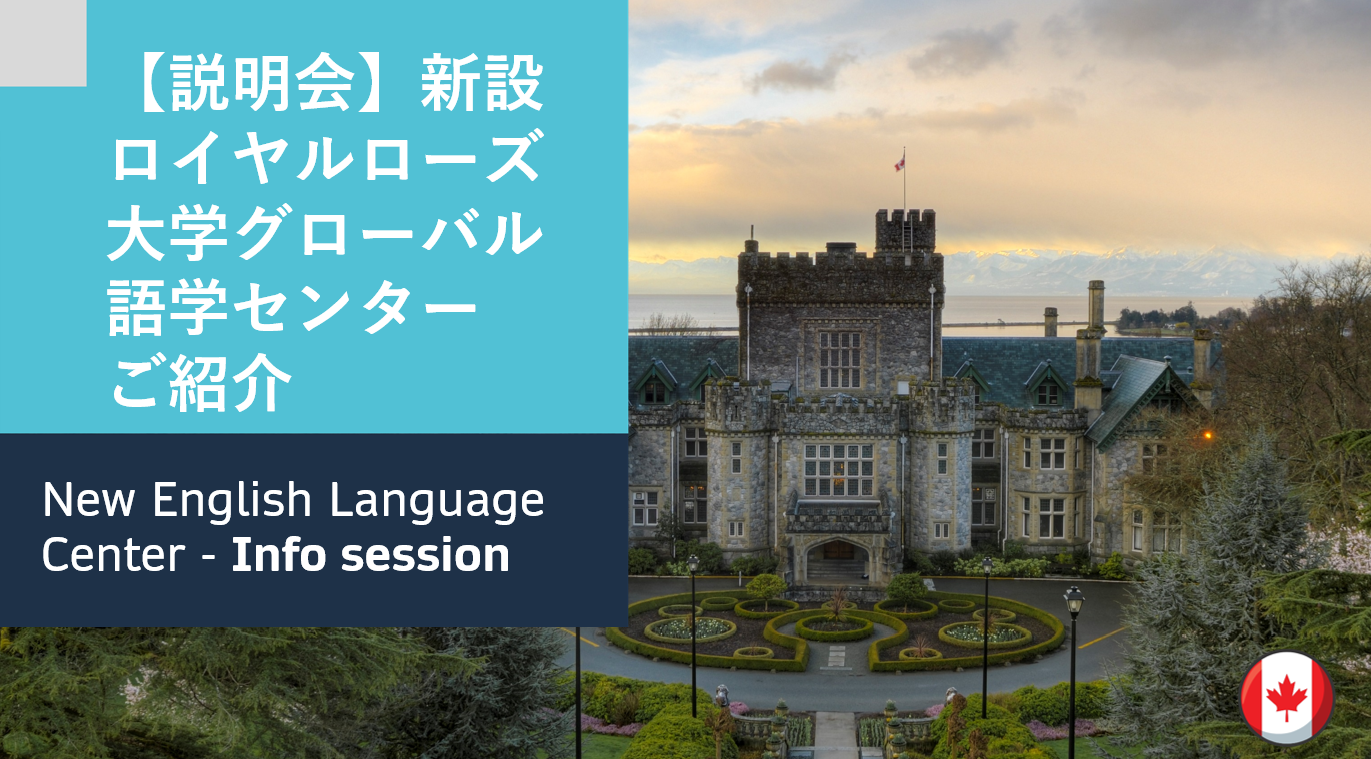 【説明会】新設
ロイヤルローズ
大学グローバル
語学センター
ご紹介

New English Language Center - Info session